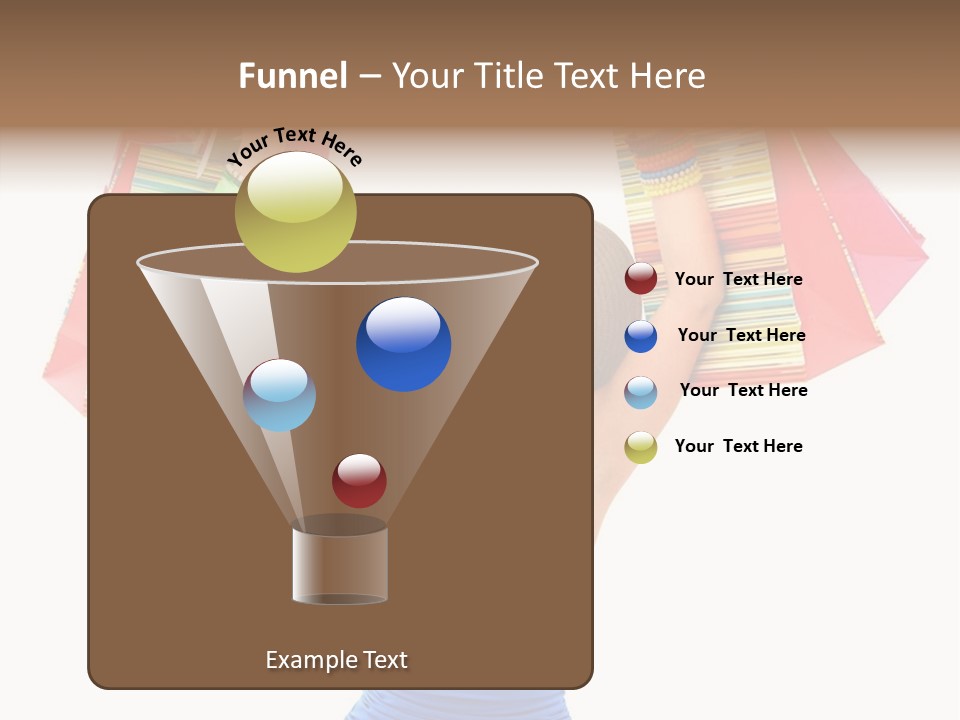 Funnel – Your Title Text Here

Your Text Here

Your Text Here

Your Text Here

Your Text Here

Your Text Here

Example Text